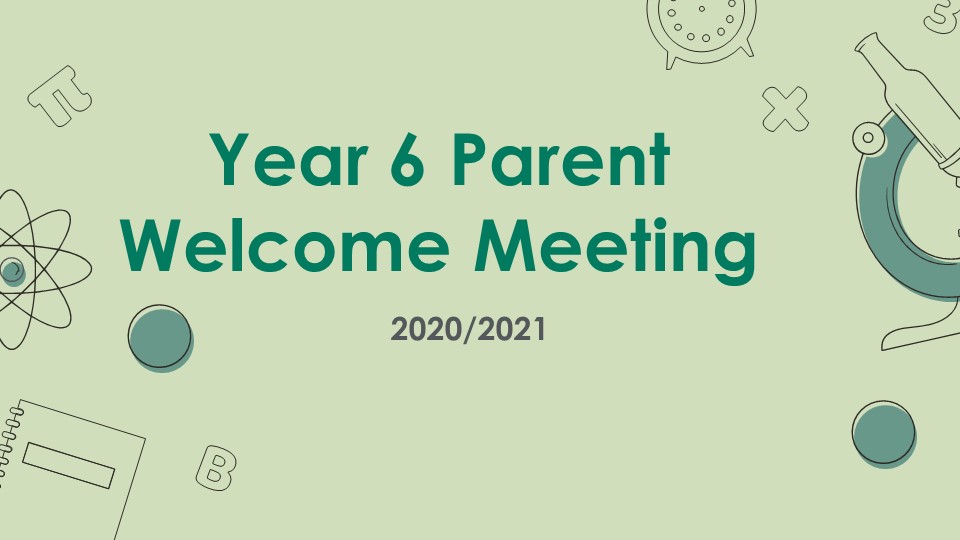 Year 6 Parent Welcome Meeting

2020/2021